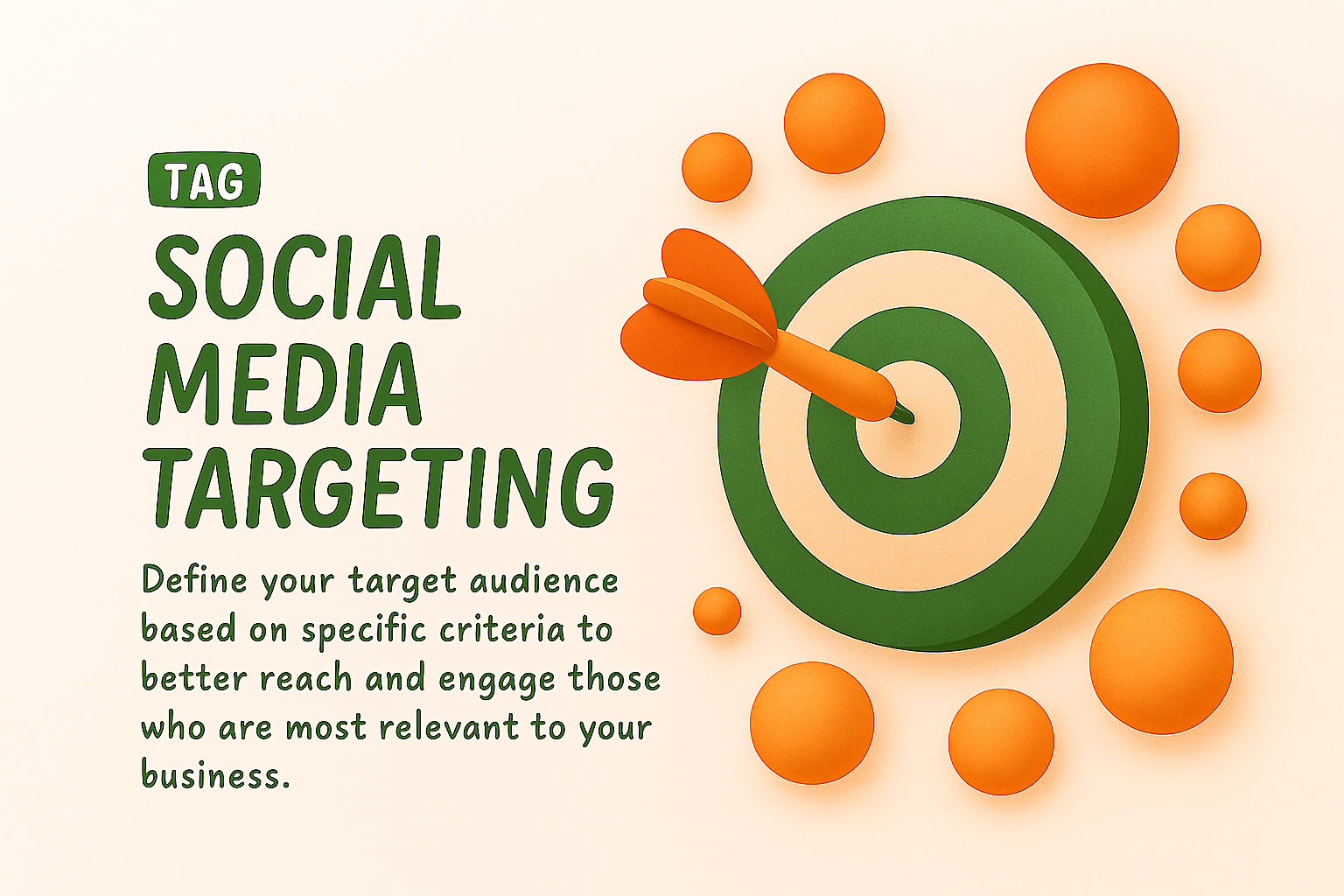 TAG

SOCIAL MEDIA TARGETING

Define your target audience based on specific criteria to better reach and engage those who are most relevant to your business.